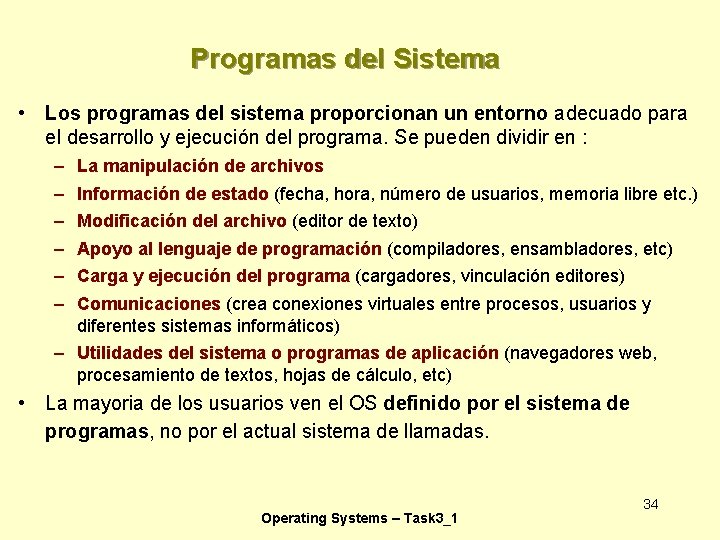 Programas del Sistema

• Los programas del sistema proporcionan un entorno adecuado para el desarrollo y ejecución del programa. Se pueden dividir en :
– La manipulación de archivos
– Información de estado (fecha, hora, número de usuarios, memoria libre etc.)
– Modificación del archivo (editor de texto)
– Apoyo al lenguaje de programación (compiladores, ensambladores, etc)
– Carga y ejecución del programa (cargadores, vinculación editores)
– Comunicaciones (crea conexiones virtuales entre procesos, usuarios y diferentes sistemas informáticos)
– Utilidades del sistema o programas de aplicación (navegadores web, procesamiento de textos, hojas de cálculo, etc)
• La mayoria de los usuarios ven el OS definido por el sistema de programas, no por el actual sistema de llamadas.

34

Operating Systems – Task3_1